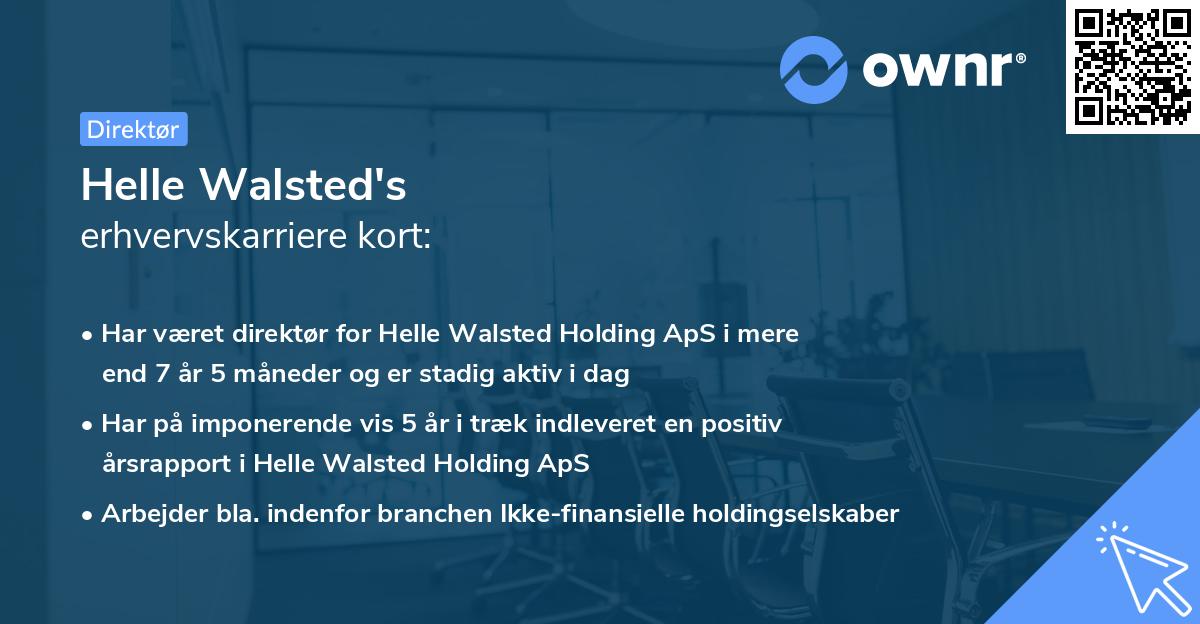 ownr®

Direktør

Helle Walsted's
erhvervskarriere kort:

• Har været direktør for Helle Walsted Holding ApS i mere end 7 år 5 måneder og er stadig aktiv i dag

• Har på imponerende vis 5 år i træk indleveret en positiv årsrapport i Helle Walsted Holding ApS

• Arbejder bla. indenfor branchen Ikke-finansielle holdingselskaber